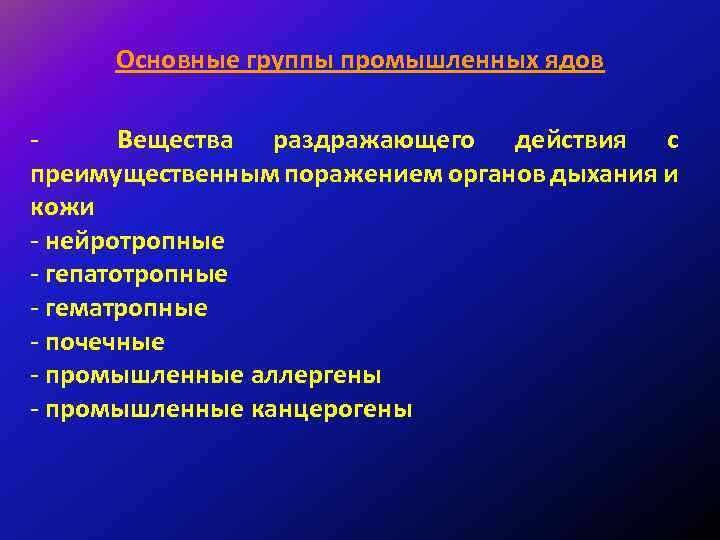 Основные группы промышленных ядов

- Вещества раздражающего действия с преимущественным поражением органов дыхания и кожи
- нейротропные
- гепатотропные
- гематропные
- почечные
- промышленные аллергены
- промышленные канцерогены